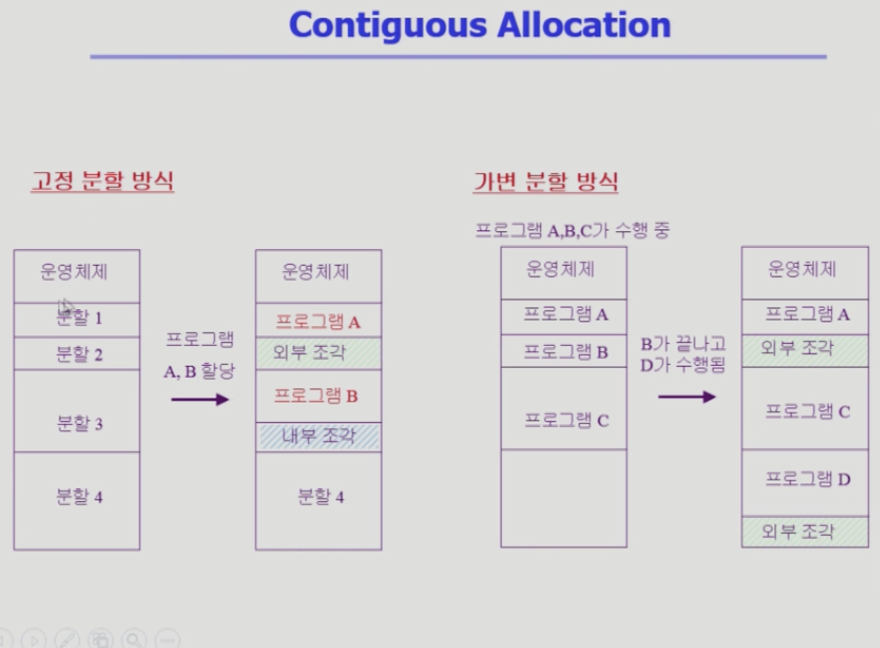 Contiguous Allocation

고정 분할 방식

운영체제
분할 1
분할 2
분할 3
분할 4

프로그램
A, B 할당

운영체제
프로그램 A
외부 조각
프로그램 B
내부 조각
분할 4

가변 분할 방식

프로그램 A,B,C가 수행 중

운영체제
프로그램 A
프로그램 B
프로그램 C

B가 끝나고
D가 수행됨

운영체제
프로그램 A
외부 조각
프로그램 C
프로그램 D
외부 조각